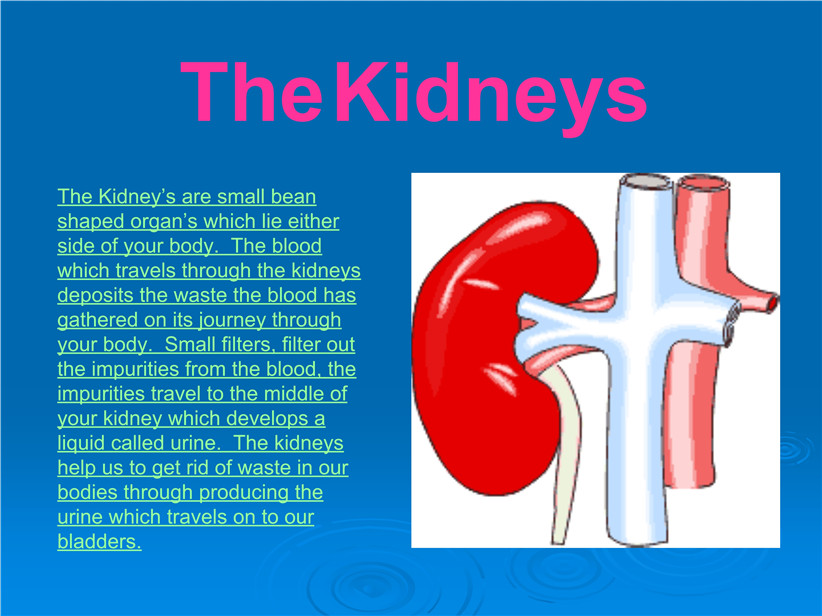 The Kidneys

The Kidney's are small bean shaped organ's which lie either side of your body. The blood which travels through the kidneys deposits the waste the blood has gathered on its journey through your body. Small filters, filter out the impurities from the blood, the impurities travel to the middle of your kidney which develops a liquid called urine. The kidneys help us to get rid of waste in our bodies through producing the urine which travels on to our bladders.